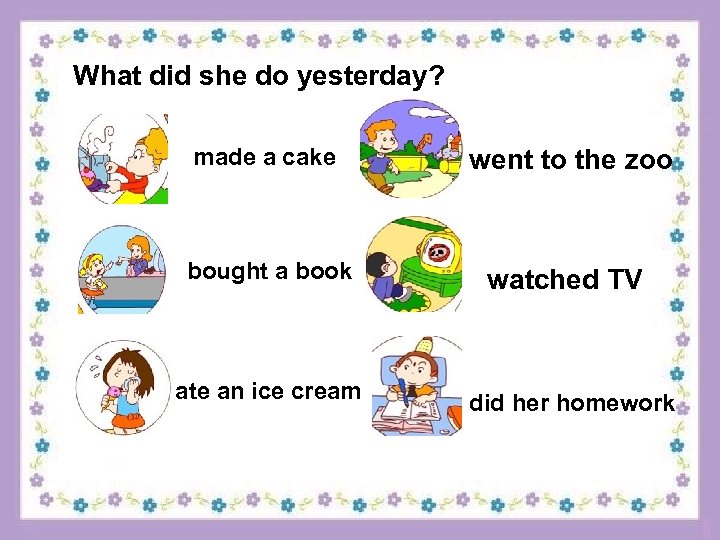 What did she do yesterday?

made a cake

went to the zoo

bought a book

watched TV

ate an ice cream

did her homework